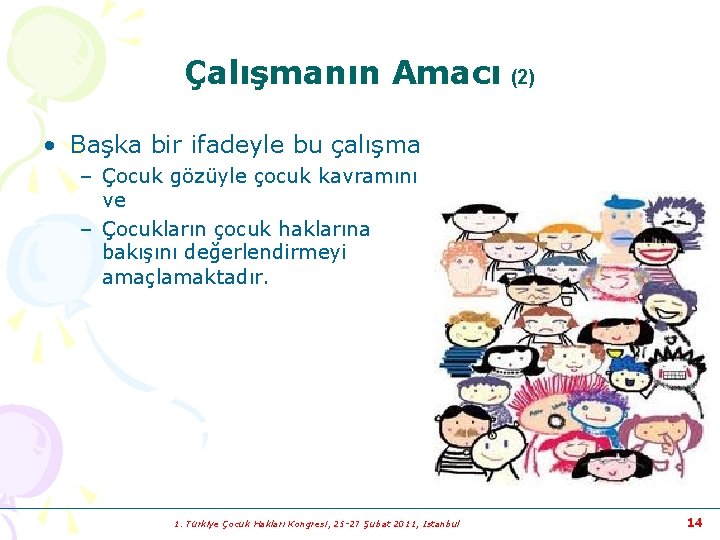 Çalışmanın Amacı (2)

• Başka bir ifadeyle bu çalışma
– Çocuk gözüyle çocuk kavramını ve
– Çocukların çocuk haklarına bakışını değerlendirmeyi amaçlamaktadır.

1. Türkiye Çocuk Hakları Kongresi, 25-27 Şubat 2011, İstanbul

14